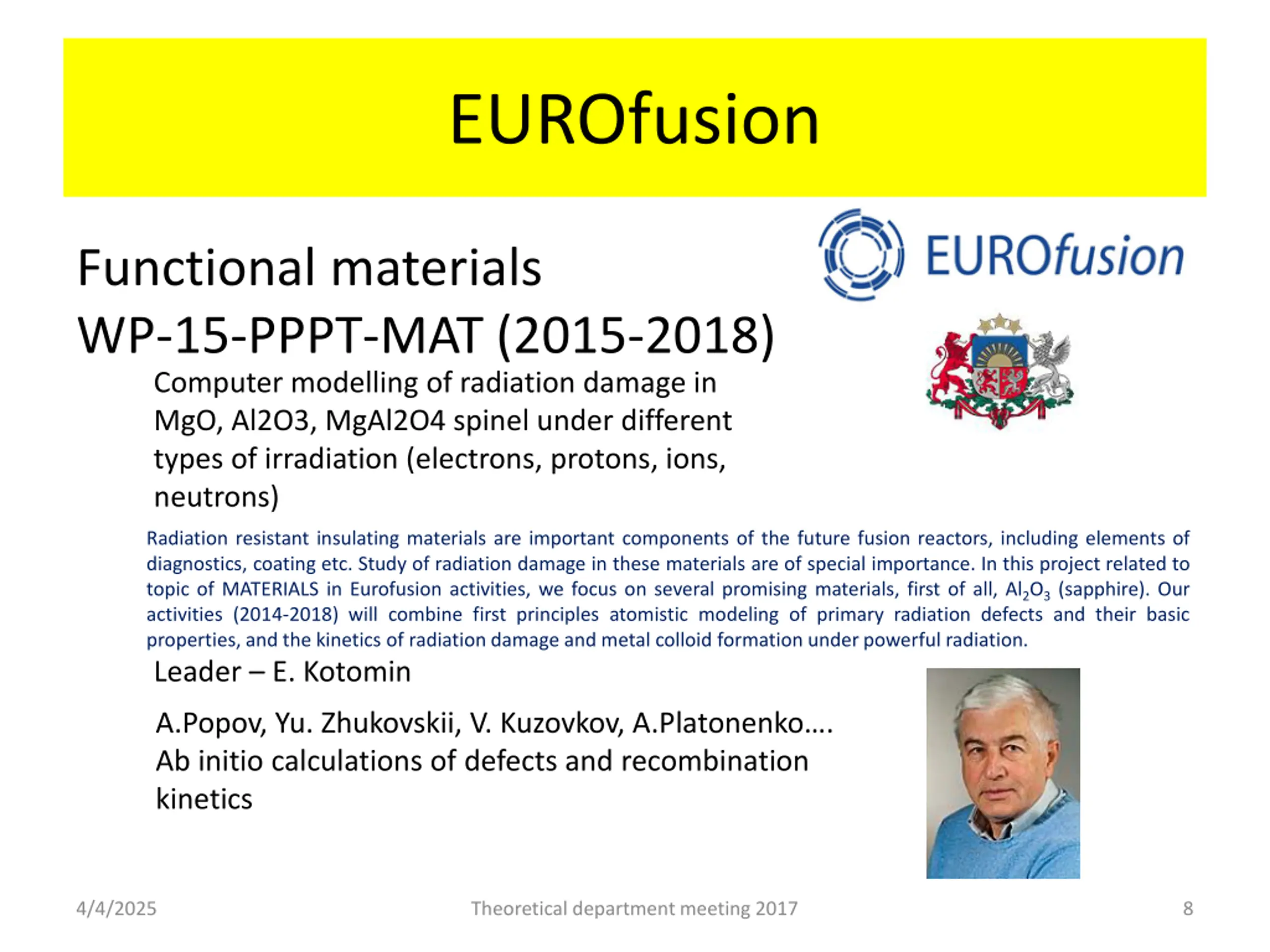 EUROfusion

EUROfusion

Functional materials
WP-15-PPPT-MAT (2015-2018)

Computer modelling of radiation damage in MgO, Al2O3, MgAl2O4 spinel under different types of irradiation (electrons, protons, ions, neutrons)

Radiation resistant insulating materials are important components of the future fusion reactors, including elements of diagnostics, coating etc. Study of radiation damage in these materials are of special importance. In this project related to topic of MATERIALS in Eurofusion activities, we focus on several promising materials, first of all, $Al_2O_3$ (sapphire). Our activities (2014-2018) will combine first principles atomistic modeling of primary radiation defects and their basic properties, and the kinetics of radiation damage and metal colloid formation under powerful radiation.

Leader – E. Kotomin

A.Popov, Yu. Zhukovskii, V. Kuzovkov, A.Platonenko….
Ab initio calculations of defects and recombination kinetics

4/4/2025 Theoretical department meeting 2017 8